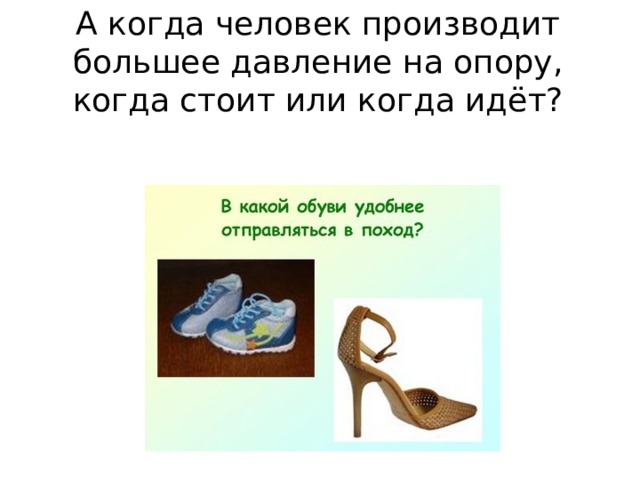 А когда человек производит большее давление на опору, когда стоит или когда идёт?

В какой обуви удобнее отправляться в поход?